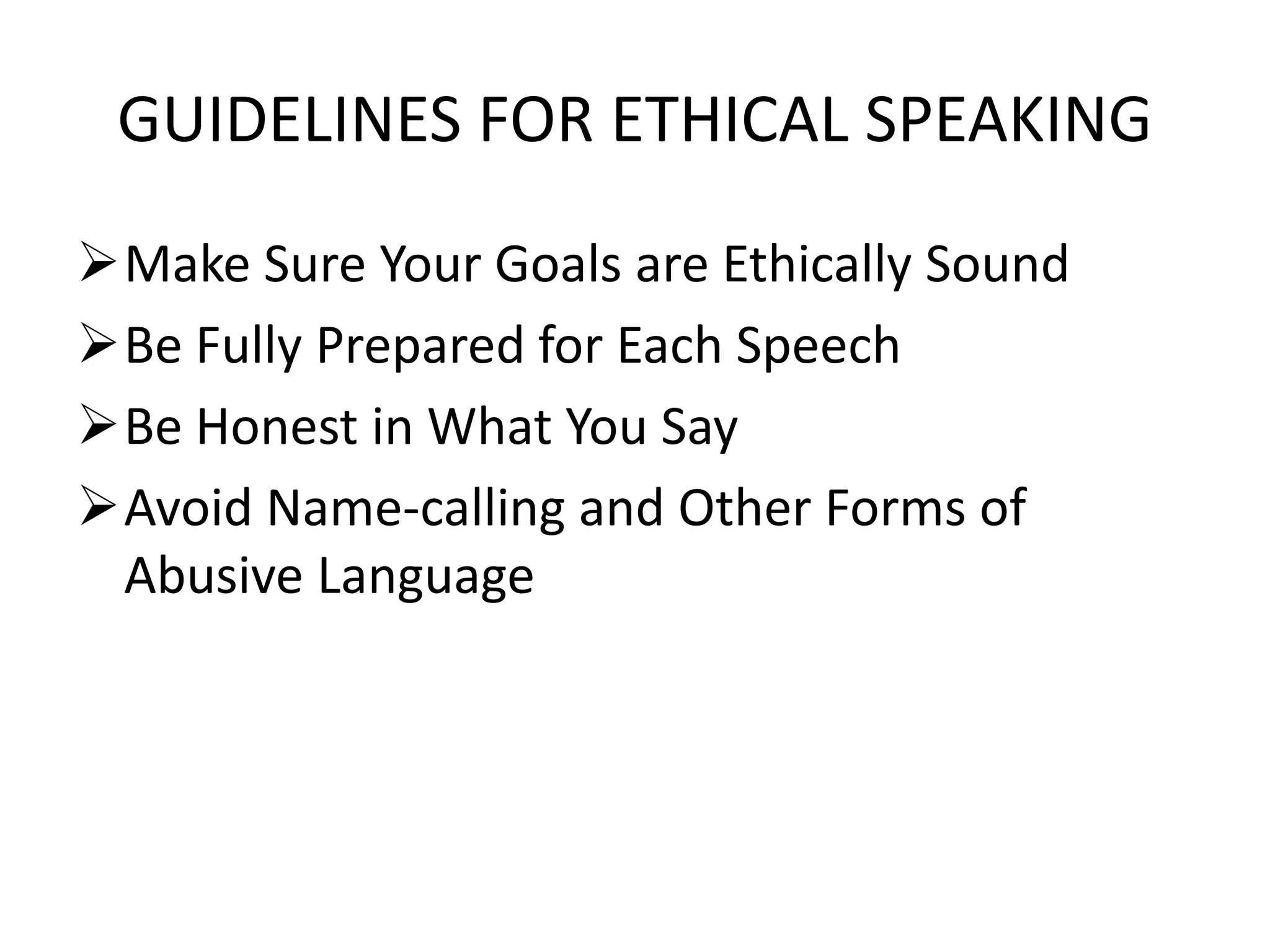 GUIDELINES FOR ETHICAL SPEAKING

➢ Make Sure Your Goals are Ethically Sound
➢ Be Fully Prepared for Each Speech
➢ Be Honest in What You Say
➢ Avoid Name-calling and Other Forms of Abusive Language